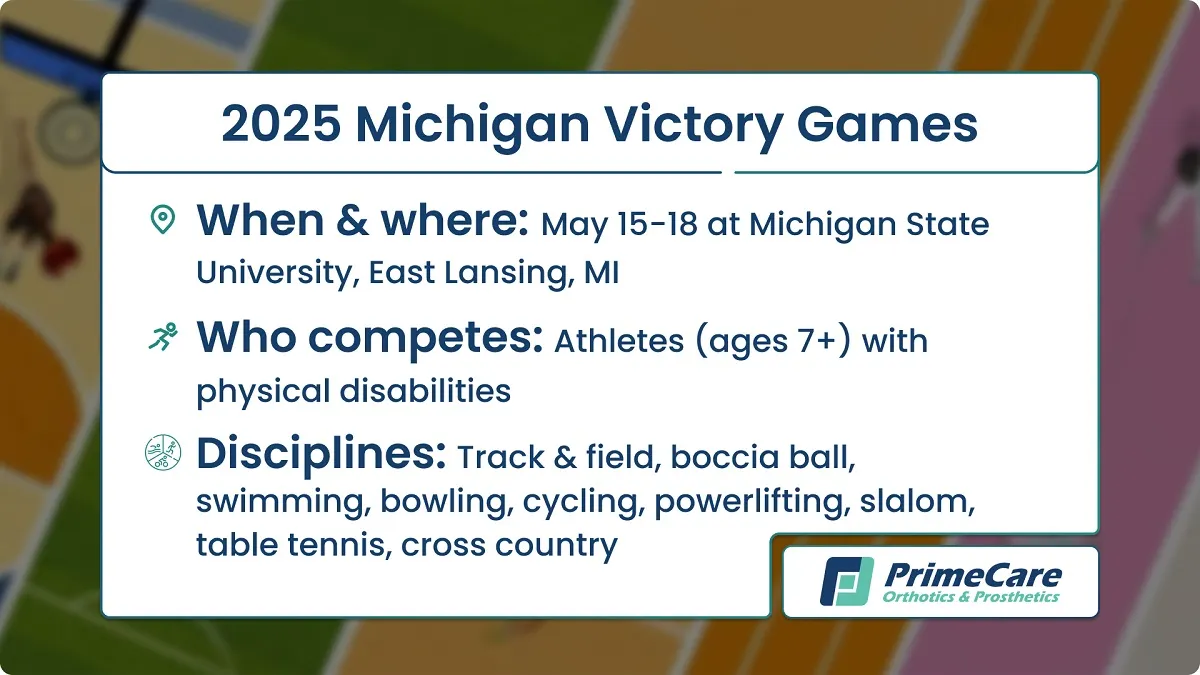 2025 Michigan Victory Games

When & where: May 15-18 at Michigan State University, East Lansing, MI

Who competes: Athletes (ages 7+) with physical disabilities

Disciplines: Track & field, boccia ball, swimming, bowling, cycling, powerlifting, slalom, table tennis, cross country

PrimeCare
Orthotics & Prosthetics